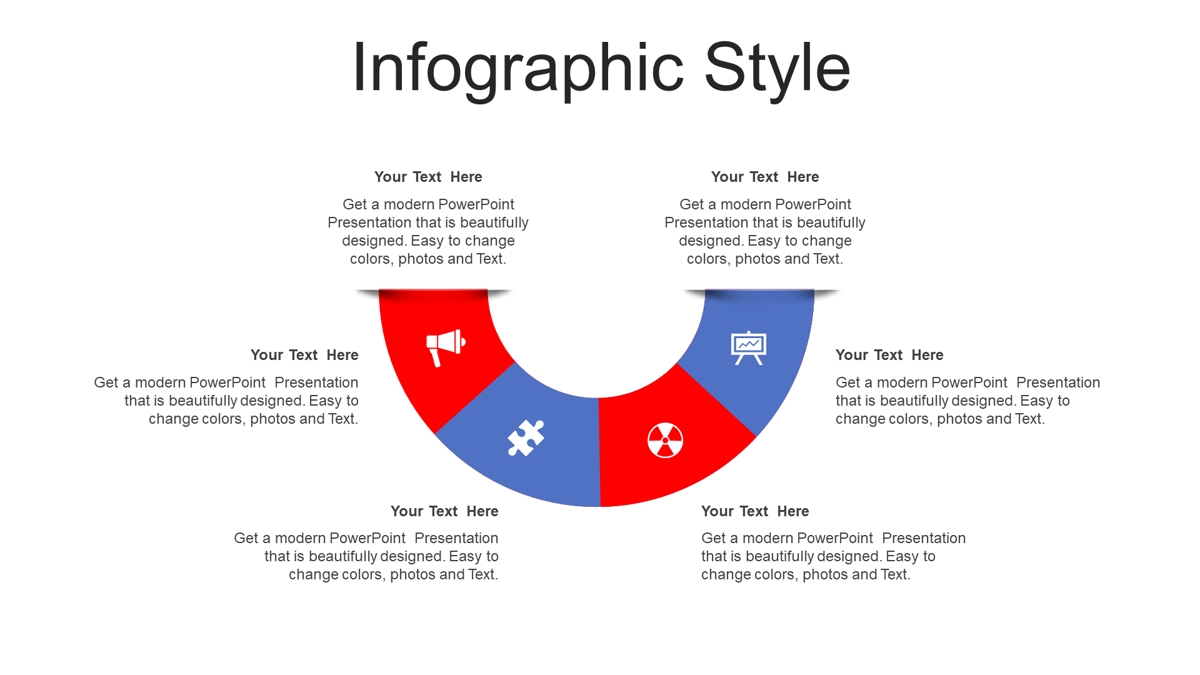 Infographic Style

Your Text Here

Get a modern PowerPoint Presentation that is beautifully designed. Easy to change colors, photos and Text.

Your Text Here

Get a modern PowerPoint Presentation that is beautifully designed. Easy to change colors, photos and Text.

Your Text Here

Get a modern PowerPoint Presentation that is beautifully designed. Easy to change colors, photos and Text.

Your Text Here

Get a modern PowerPoint Presentation that is beautifully designed. Easy to change colors, photos and Text.

Your Text Here

Get a modern PowerPoint Presentation that is beautifully designed. Easy to change colors, photos and Text.

Your Text Here

Get a modern PowerPoint Presentation that is beautifully designed. Easy to change colors, photos and Text.